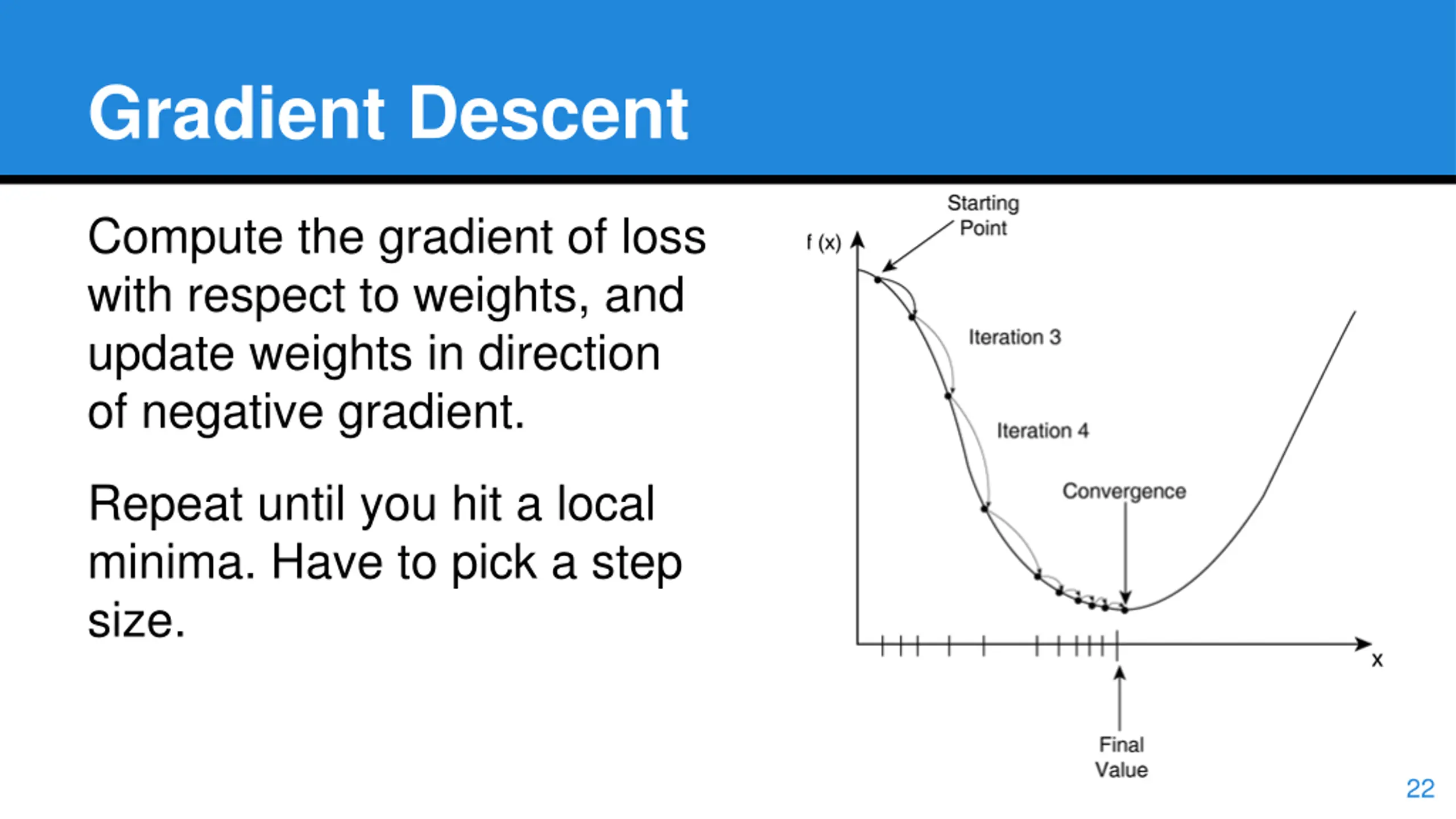 Gradient Descent

Compute the gradient of loss with respect to weights, and update weights in direction of negative gradient.

Repeat until you hit a local minima. Have to pick a step size.

Starting Point

f (x)

Iteration 3

Iteration 4

Convergence

x

Final Value

22